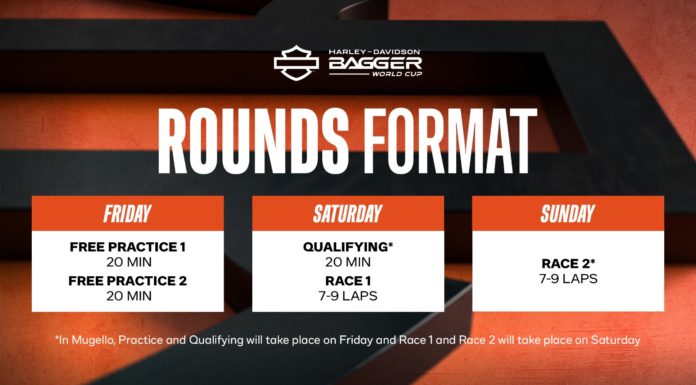 HARLEY-DAVIDSON
BAGGER
WORLD CUP

ROUNDS FORMAT

FRIDAY
FREE PRACTICE 1
20 MIN
FREE PRACTICE 2
20 MIN

SATURDAY
QUALIFYING*
20 MIN
RACE 1
7-9 LAPS

SUNDAY
RACE 2*
7-9 LAPS

*In Mugello, Practice and Qualifying will take place on Friday and Race 1 and Race 2 will take place on Saturday